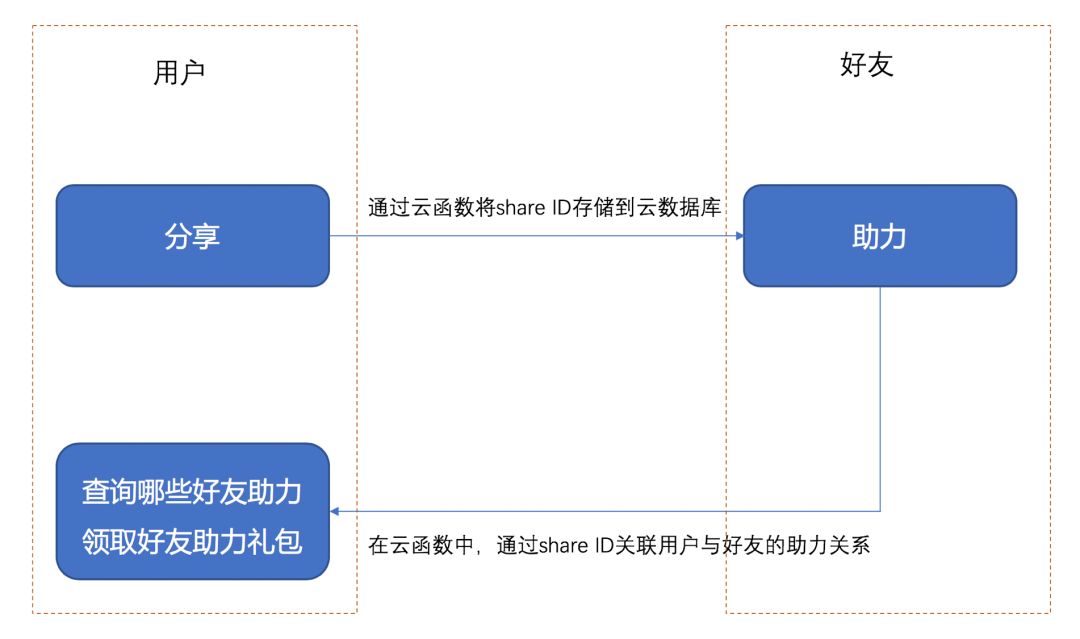 用户

好友

分享

通过云函数将share ID存储到云数据库

助力

查询哪些好友助力
领取好友助力礼包

在云函数中，通过share ID关联用户与好友的助力关系